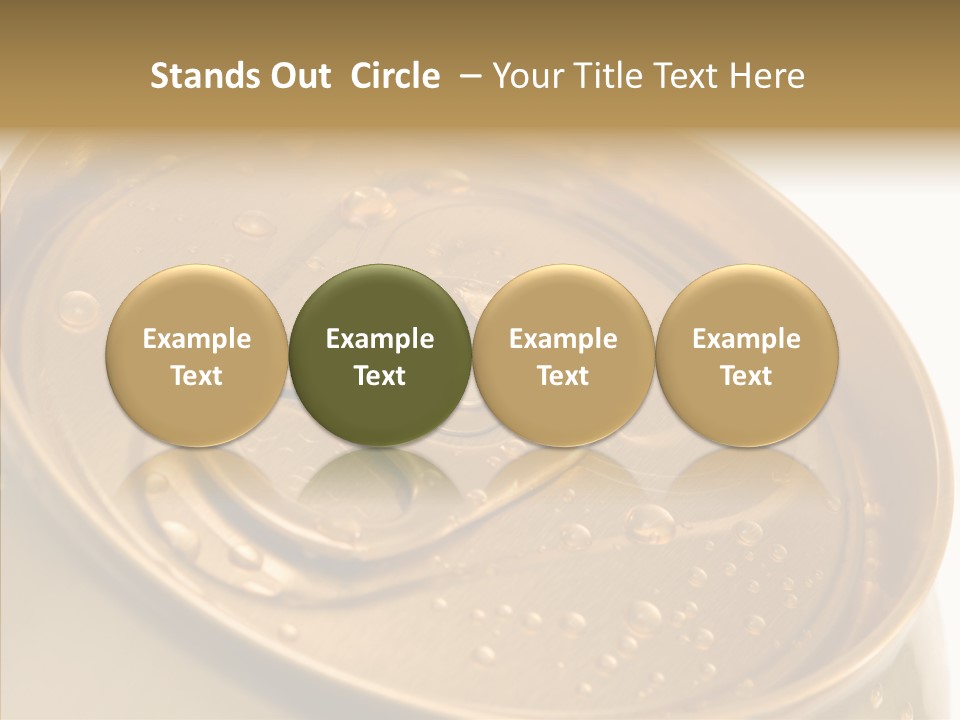 Stands Out Circle – Your Title Text Here

Example Text

Example Text

Example Text

Example Text